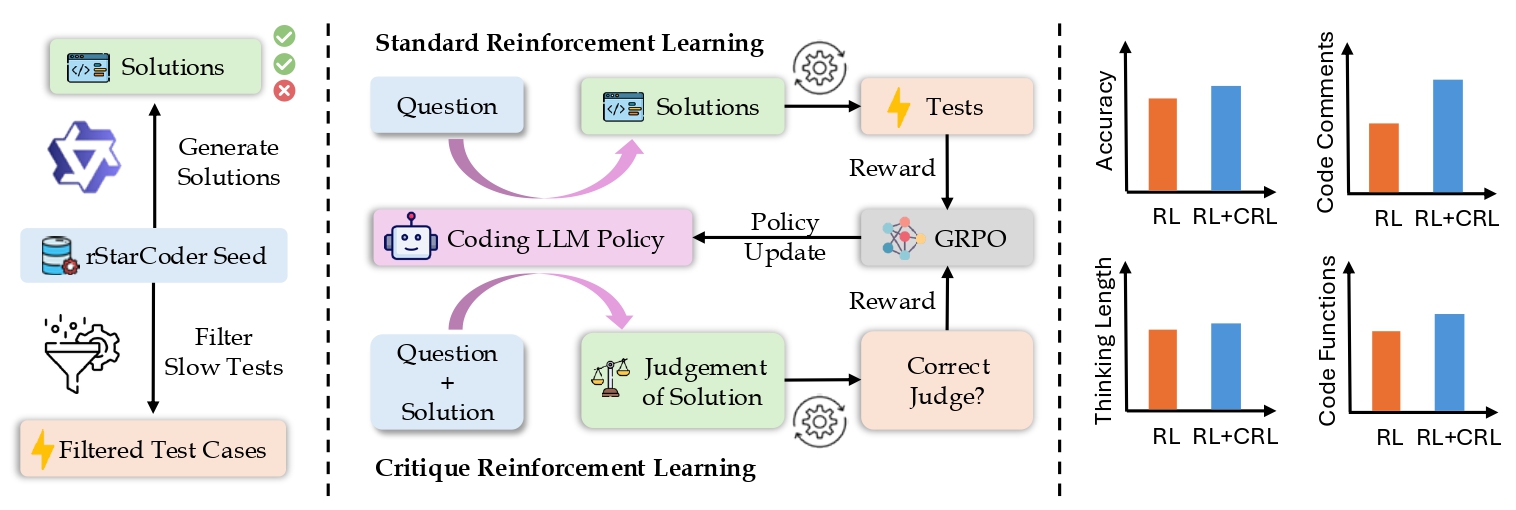 Solutions

Generate Solutions

rStarCoder Seed

Filter Slow Tests

Filtered Test Cases

Standard Reinforcement Learning

Question

Solutions

Tests

Reward

Coding LLM Policy

Policy Update

GRPO

Reward

Question + Solution

Judgement of Solution

Correct Judge?

Critique Reinforcement Learning

Accuracy

RL RL+CRL

Code Comments

RL RL+CRL

Thinking Length

RL RL+CRL

Code Functions

RL RL+CRL